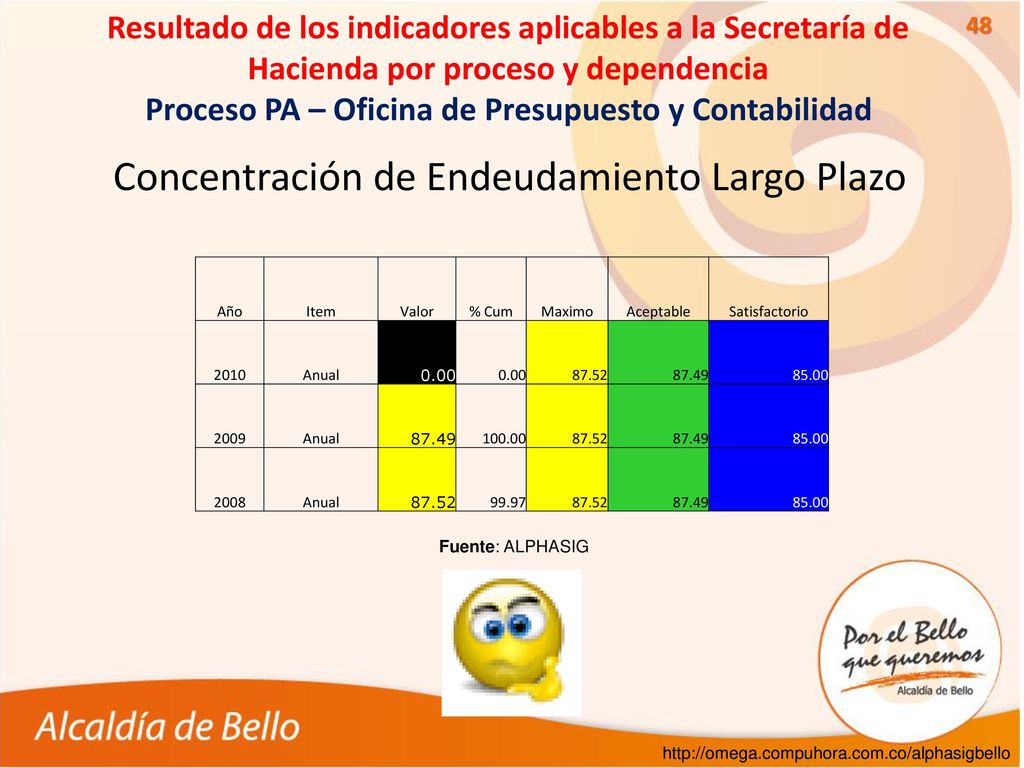 Resultado de los indicadores aplicables a la Secretaría de Hacienda por proceso y dependencia
Proceso PA – Oficina de Presupuesto y Contabilidad

48

Concentración de Endeudamiento Largo Plazo

| Año | Item | Valor | % Cum | Maximo | Aceptable | Satisfactorio |
|---|---|---|---|---|---|---|
| 2010 | Anual | 0.00 | 0.00 | 87.52 | 87.49 | 85.00 |
| 2009 | Anual | 87.49 | 100.00 | 87.52 | 87.49 | 85.00 |
| 2008 | Anual | 87.52 | 99.97 | 87.52 | 87.49 | 85.00 |

Fuente: ALPHASIG

Por el Bello que queremos
Alcaldía de Bello

Alcaldía de Bello

http://omega.compuhora.com.co/alphasigbello